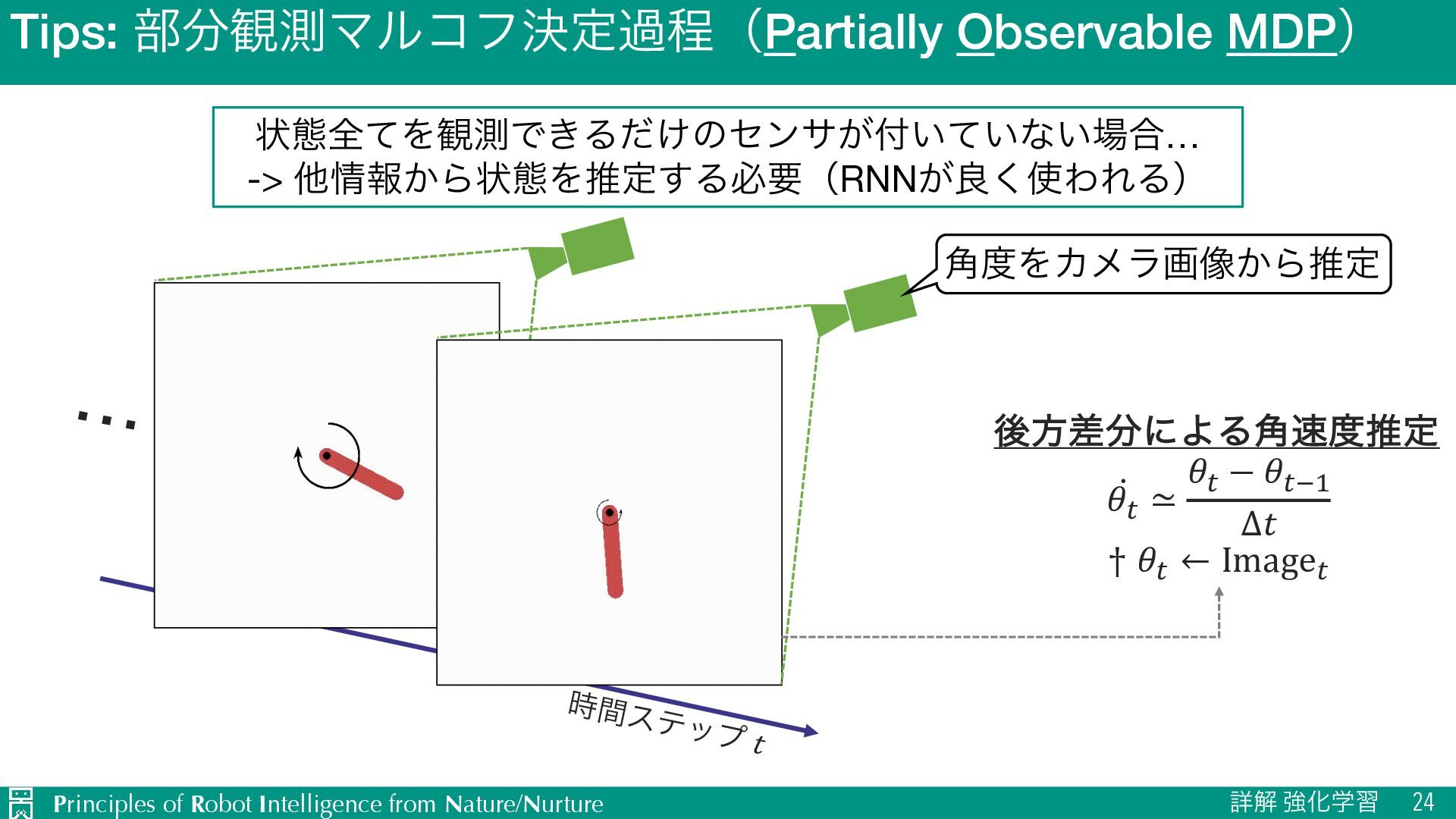 Tips: 部分観測マルコフ決定過程（Partially Observable MDP）

状態全てを観測できるだけのセンサが付いていない場合…
-> 他情報から状態を推定する必要（RNNが良く使われる）

角度をカメラ画像から推定

…

後方差分による角速度推定

$\dot{\theta}_t \simeq \frac{\theta_t - \theta_{t-1}}{\Delta t}$

$\dagger\ \theta_t \leftarrow \mathrm{Image}_t$

時間ステップ $t$

Principles of Robot Intelligence from Nature/Nurture

詳解 強化学習 24